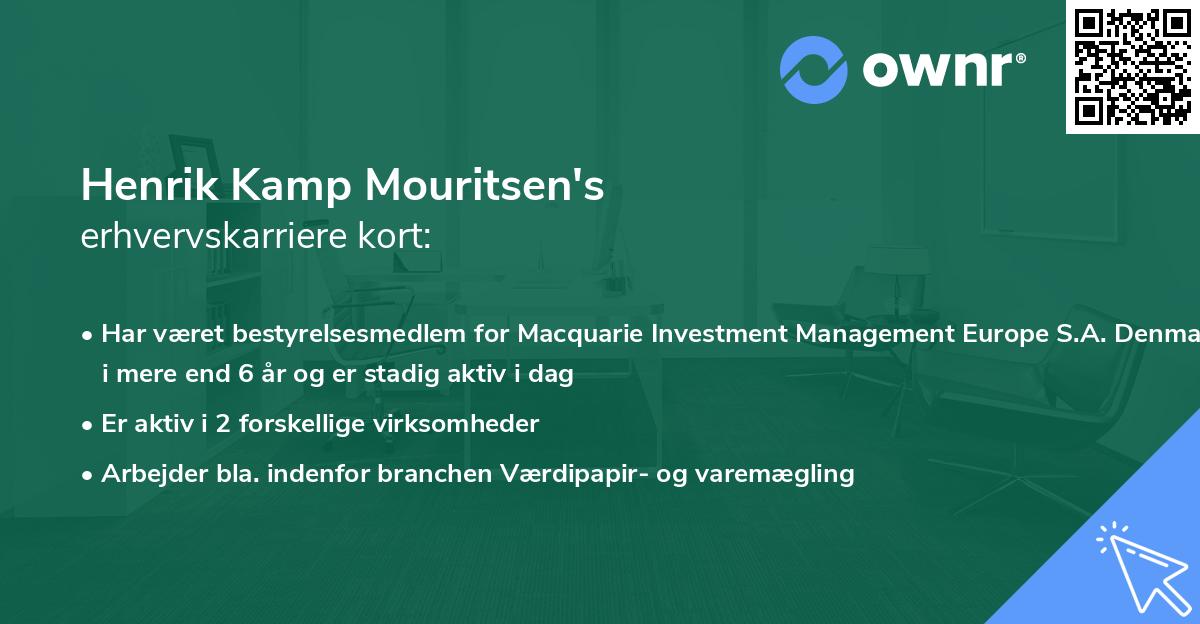 ownr®

Henrik Kamp Mouritsen's
erhvervskarriere kort:

• Har været bestyrelsesmedlem for Macquarie Investment Management Europe S.A. Denma i mere end 6 år og er stadig aktiv i dag

• Er aktiv i 2 forskellige virksomheder

• Arbejder bla. indenfor branchen Værdipapir- og varemægling